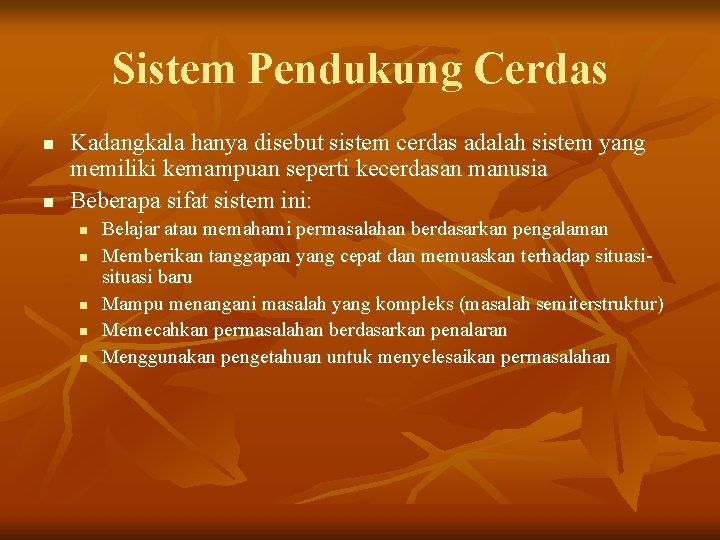 Sistem Pendukung Cerdas

- Kadangkala hanya disebut sistem cerdas adalah sistem yang memiliki kemampuan seperti kecerdasan manusia
- Beberapa sifat sistem ini:
  - Belajar atau memahami permasalahan berdasarkan pengalaman
  - Memberikan tanggapan yang cepat dan memuaskan terhadap situasi-situasi baru
  - Mampu menangani masalah yang kompleks (masalah semiterstruktur)
  - Memecahkan permasalahan berdasarkan penalaran
  - Menggunakan pengetahuan untuk menyelesaikan permasalahan